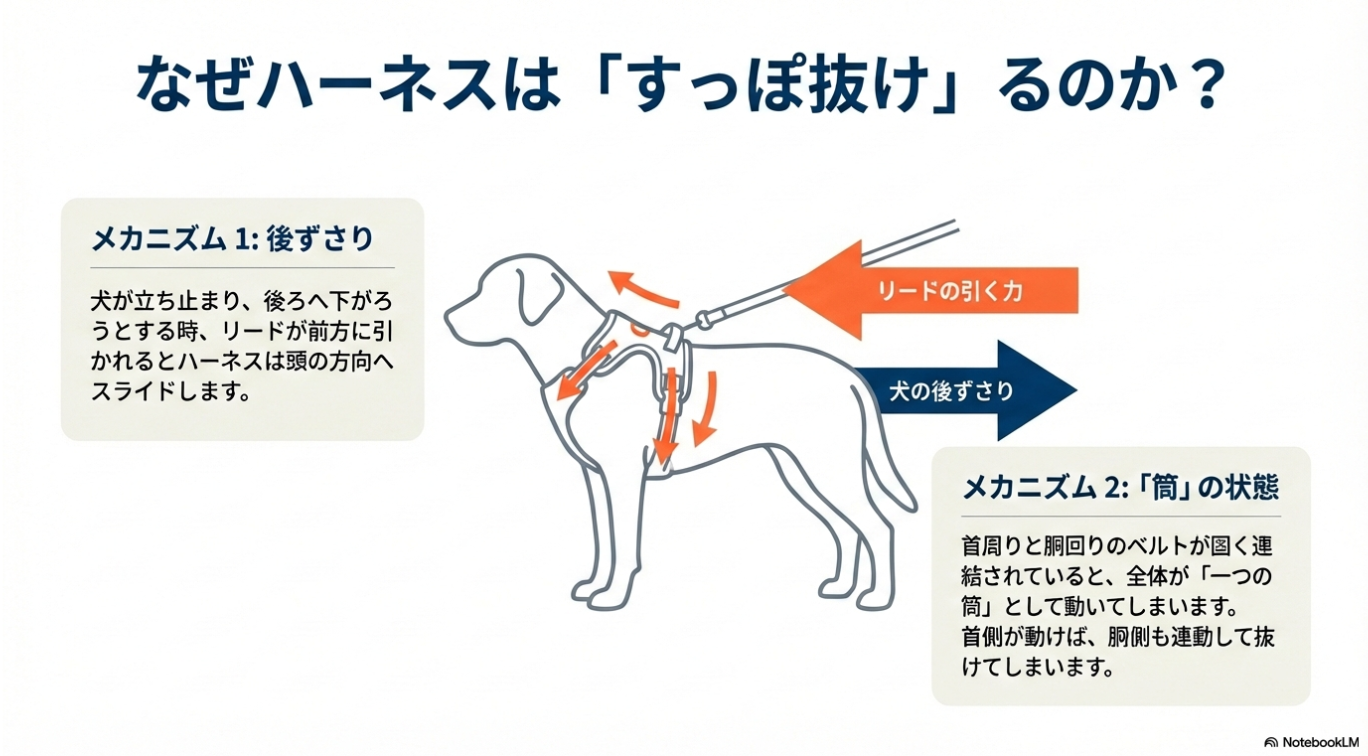 なぜハーネスは「すっぽ抜け」るのか？

メカニズム 1: 後ずさり

犬が立ち止まり、後ろへ下がろうとする時、リードが前方に引かれるとハーネスは頭の方向へスライドします。

リードの引く力

犬の後ずさり

メカニズム 2:「筒」の状態

首周りと胴回りのベルトが固く連結されていると、全体が「一つの筒」として動いてしまいます。
首側が動けば、胴側も連動して抜けてしまいます。

NotebookLM